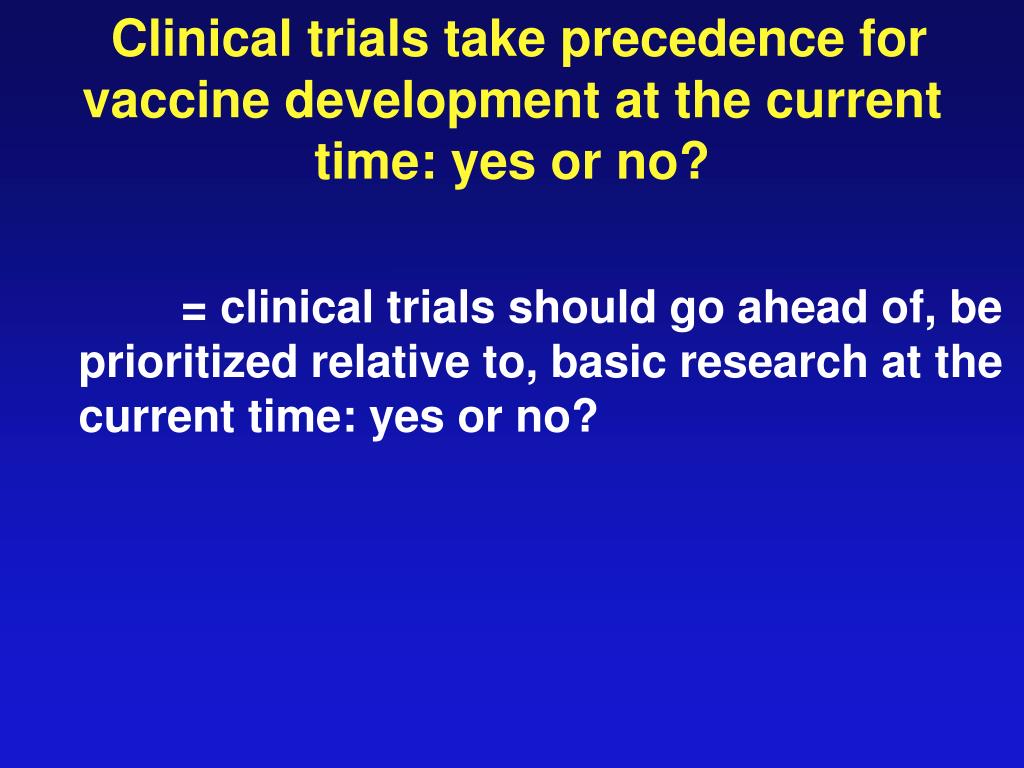 Clinical trials take precedence for vaccine development at the current time: yes or no?

= clinical trials should go ahead of, be prioritized relative to, basic research at the current time: yes or no?